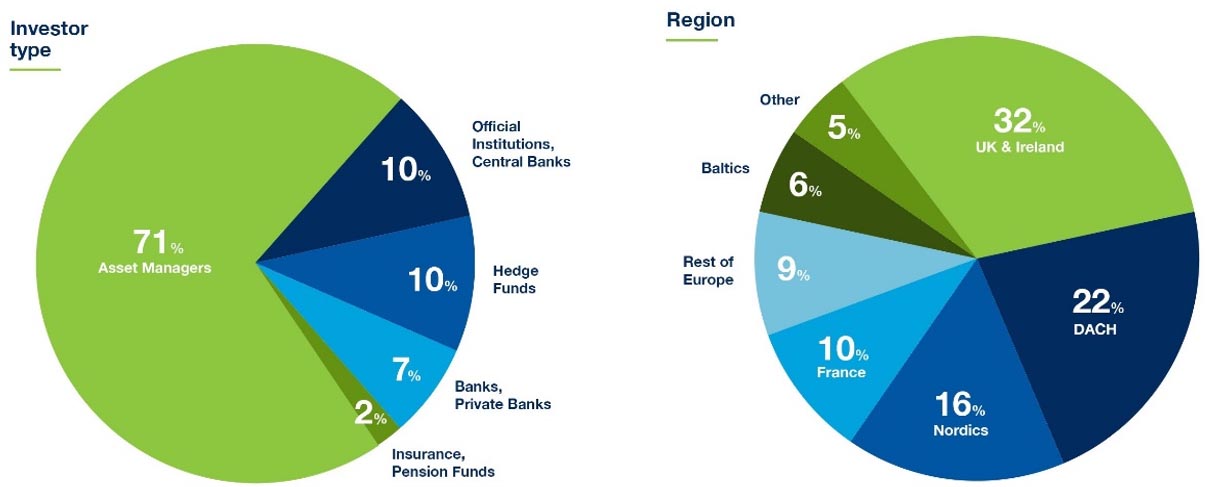 Investor type

71% Asset Managers

10% Official Institutions, Central Banks

10% Hedge Funds

7% Banks, Private Banks

2% Insurance, Pension Funds

Region

32% UK & Ireland

22% DACH

16% Nordics

10% France

9% Rest of Europe

6% Baltics

5% Other